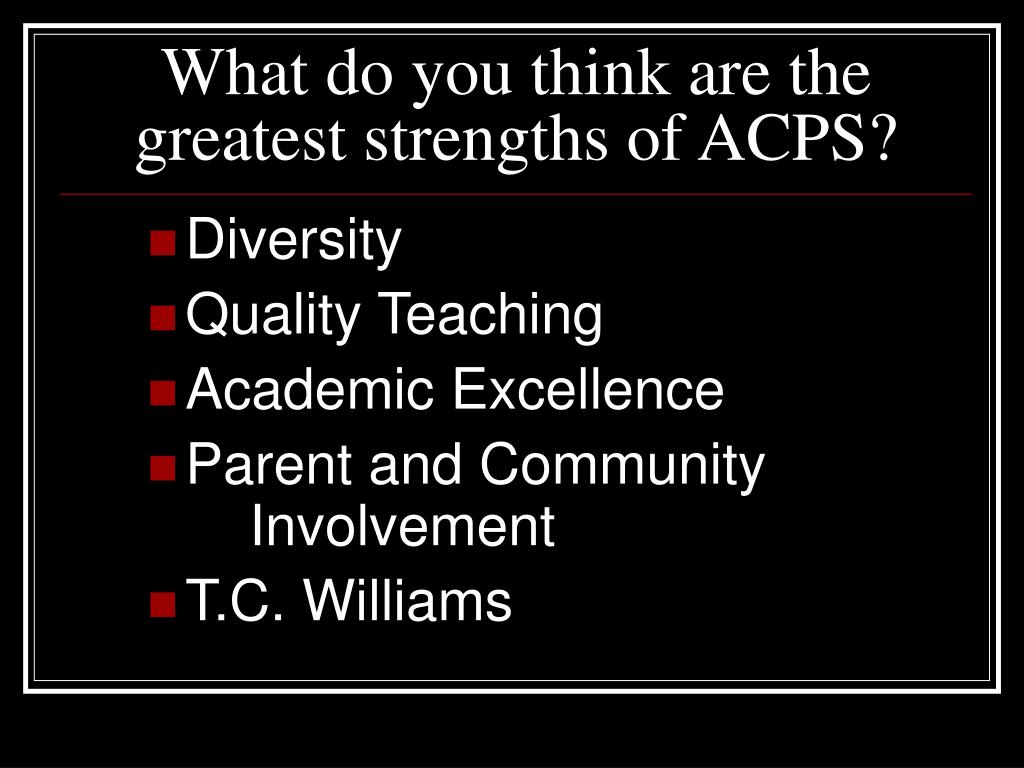 What do you think are the greatest strengths of ACPS?

- Diversity
- Quality Teaching
- Academic Excellence
- Parent and Community Involvement
- T.C. Williams